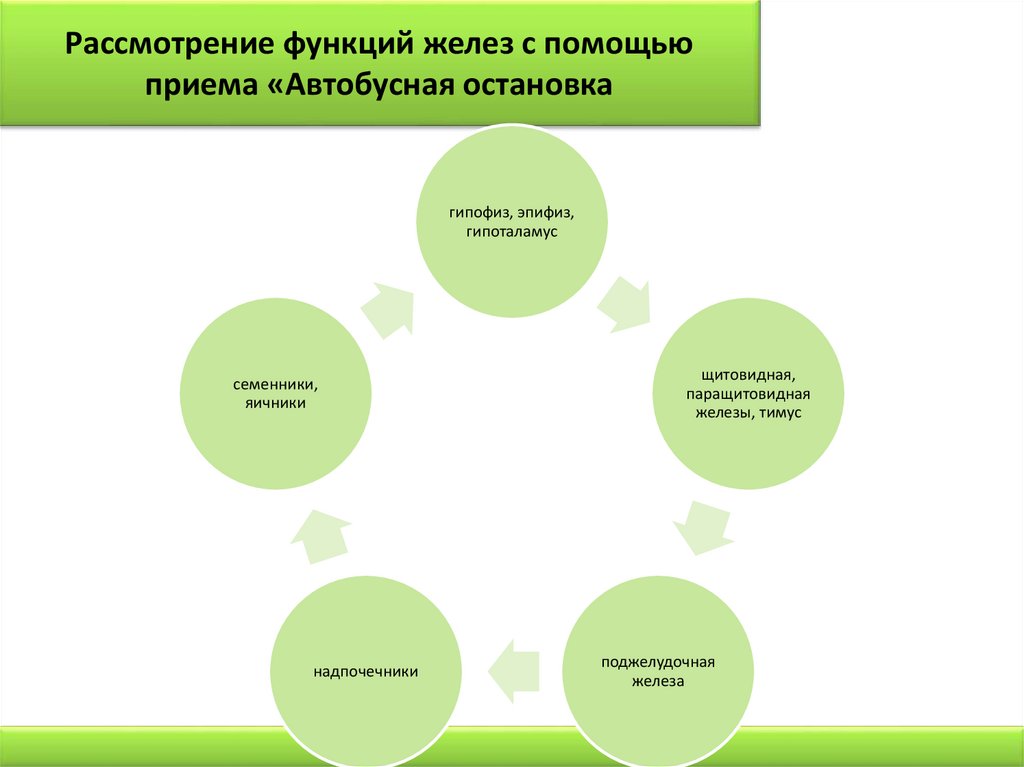 Рассмотрение функций желез с помощью приема «Автобусная остановка

гипофиз, эпифиз, гипоталамус

щитовидная, паращитовидная железы, тимус

поджелудочная железа

надпочечники

семенники, яичники